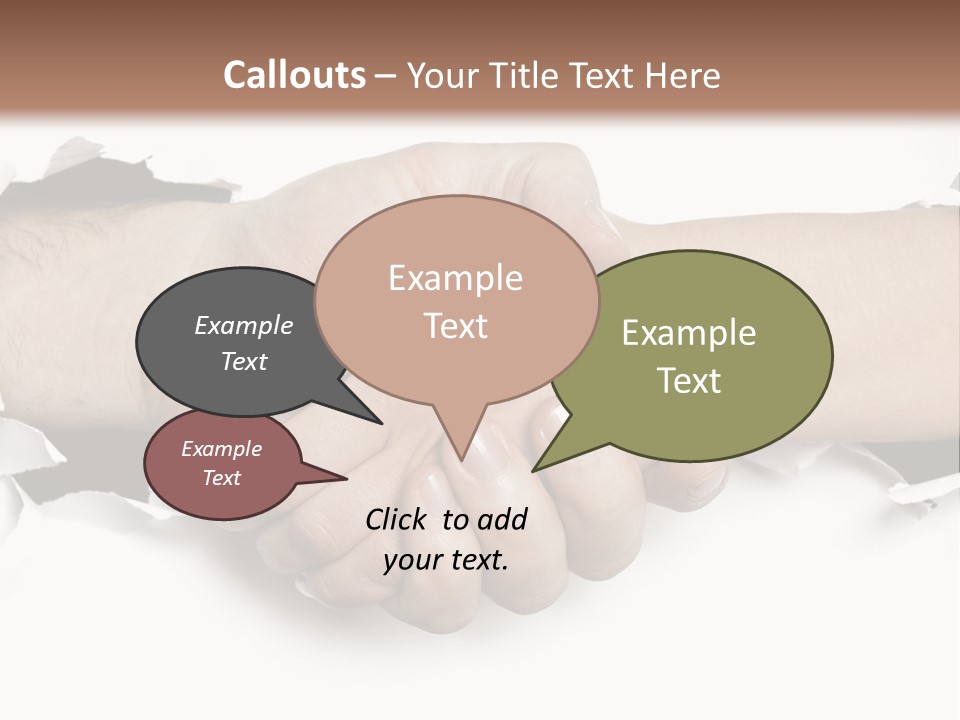 Callouts – Your Title Text Here

Example Text

Example Text

Example Text

Example Text

Click to add your text.